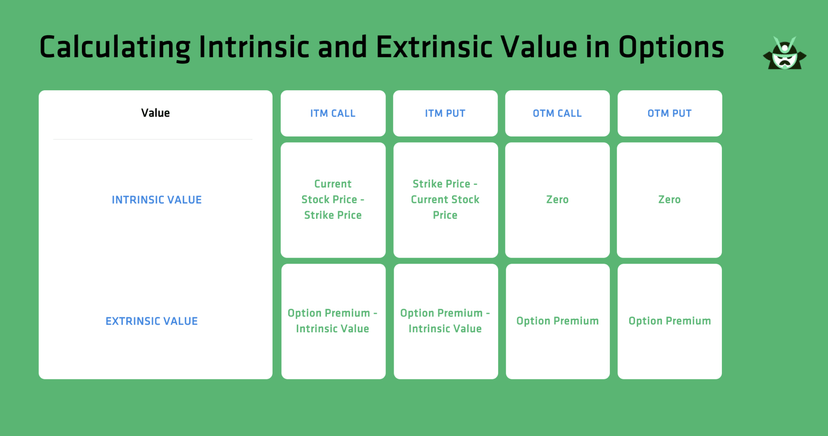 Calculating Intrinsic and Extrinsic Value in Options

| Value | ITM CALL | ITM PUT | OTM CALL | OTM PUT |
|---|---|---|---|---|
| INTRINSIC VALUE | Current Stock Price - Strike Price | Strike Price - Current Stock Price | Zero | Zero |
| EXTRINSIC VALUE | Option Premium - Intrinsic Value | Option Premium - Intrinsic Value | Option Premium | Option Premium |